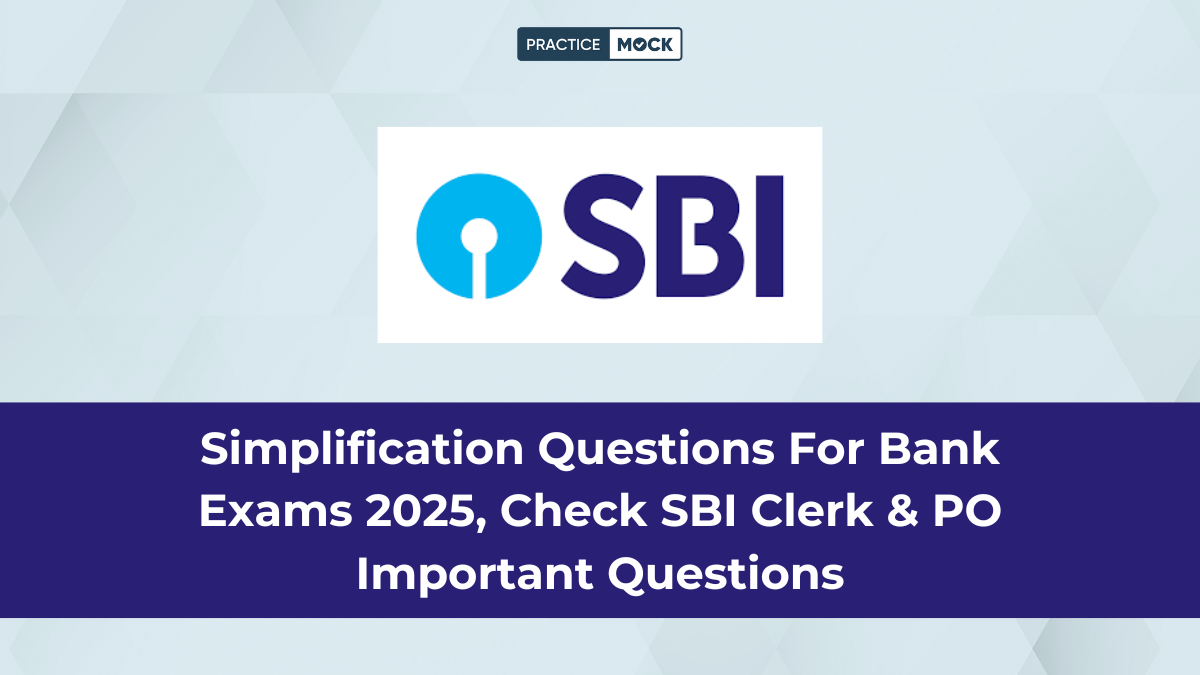 PRACTICE MOCK

SBI

Simplification Questions For Bank Exams 2025, Check SBI Clerk & PO Important Questions